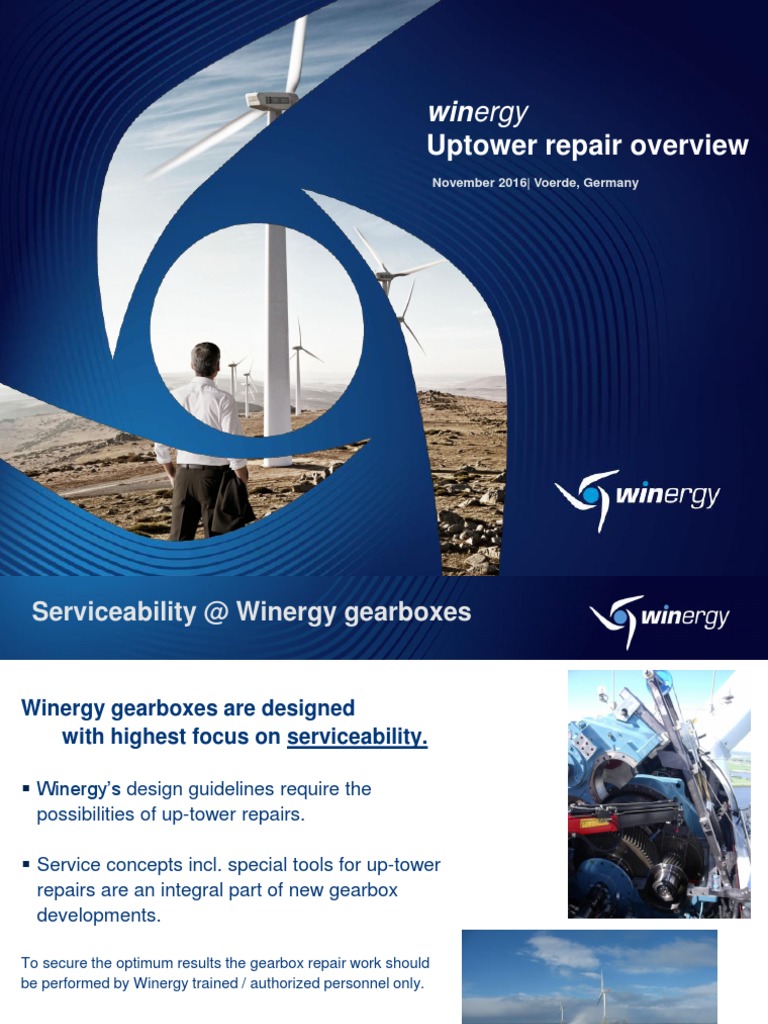 winergy
Uptower repair overview

November 2016| Voerde, Germany

winergy

Serviceability @ Winergy gearboxes

winergy

Winergy gearboxes are designed with highest focus on serviceability.

▪ Winergy's design guidelines require the possibilities of up-tower repairs.

▪ Service concepts incl. special tools for up-tower repairs are an integral part of new gearbox developments.

To secure the optimum results the gearbox repair work should be performed by Winergy trained / authorized personnel only.